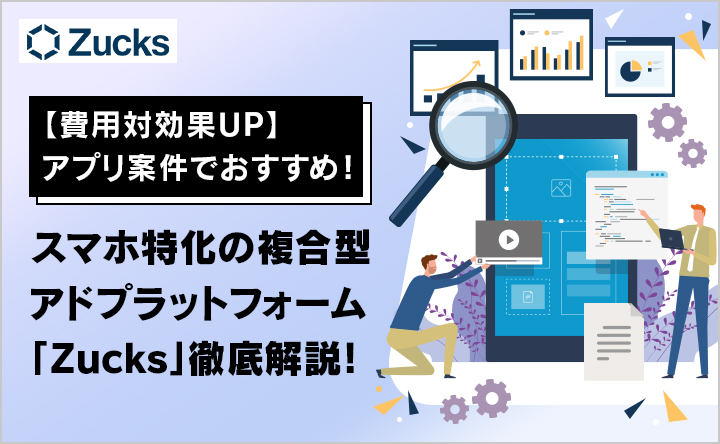 Zucks

【費用対効果UP】
アプリ案件でおすすめ！

スマホ特化の複合型
アドプラットフォーム
「Zucks」徹底解説！